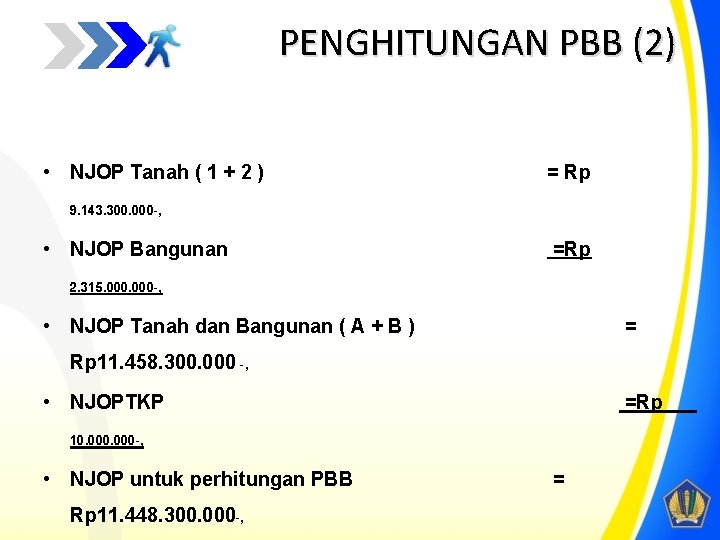 PENGHITUNGAN PBB (2)

• NJOP Tanah ( 1 + 2 ) = Rp 9.143.300.000-,

• NJOP Bangunan =Rp 2.315.000.000-,

• NJOP Tanah dan Bangunan ( A + B ) = Rp11.458.300.000 -,

• NJOPTKP =Rp 10.000.000-,

• NJOP untuk perhitungan PBB = Rp11.448.300.000-,